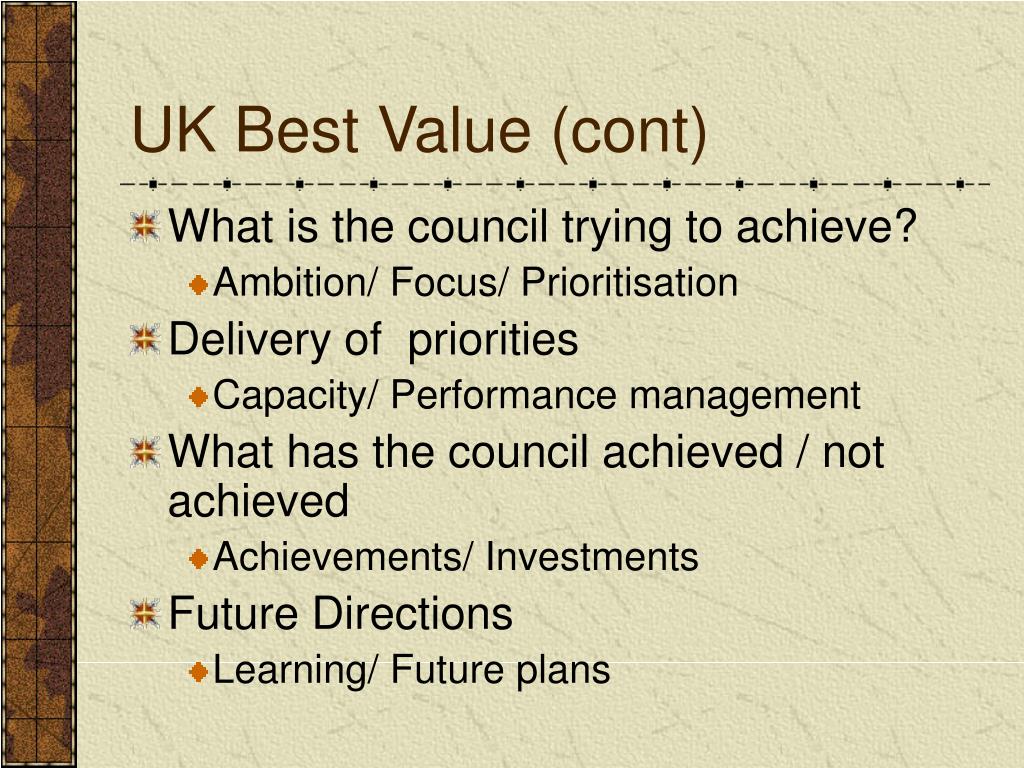 UK Best Value (cont)

What is the council trying to achieve?

Ambition/ Focus/ Prioritisation

Delivery of priorities

Capacity/ Performance management

What has the council achieved / not achieved

Achievements/ Investments

Future Directions

Learning/ Future plans